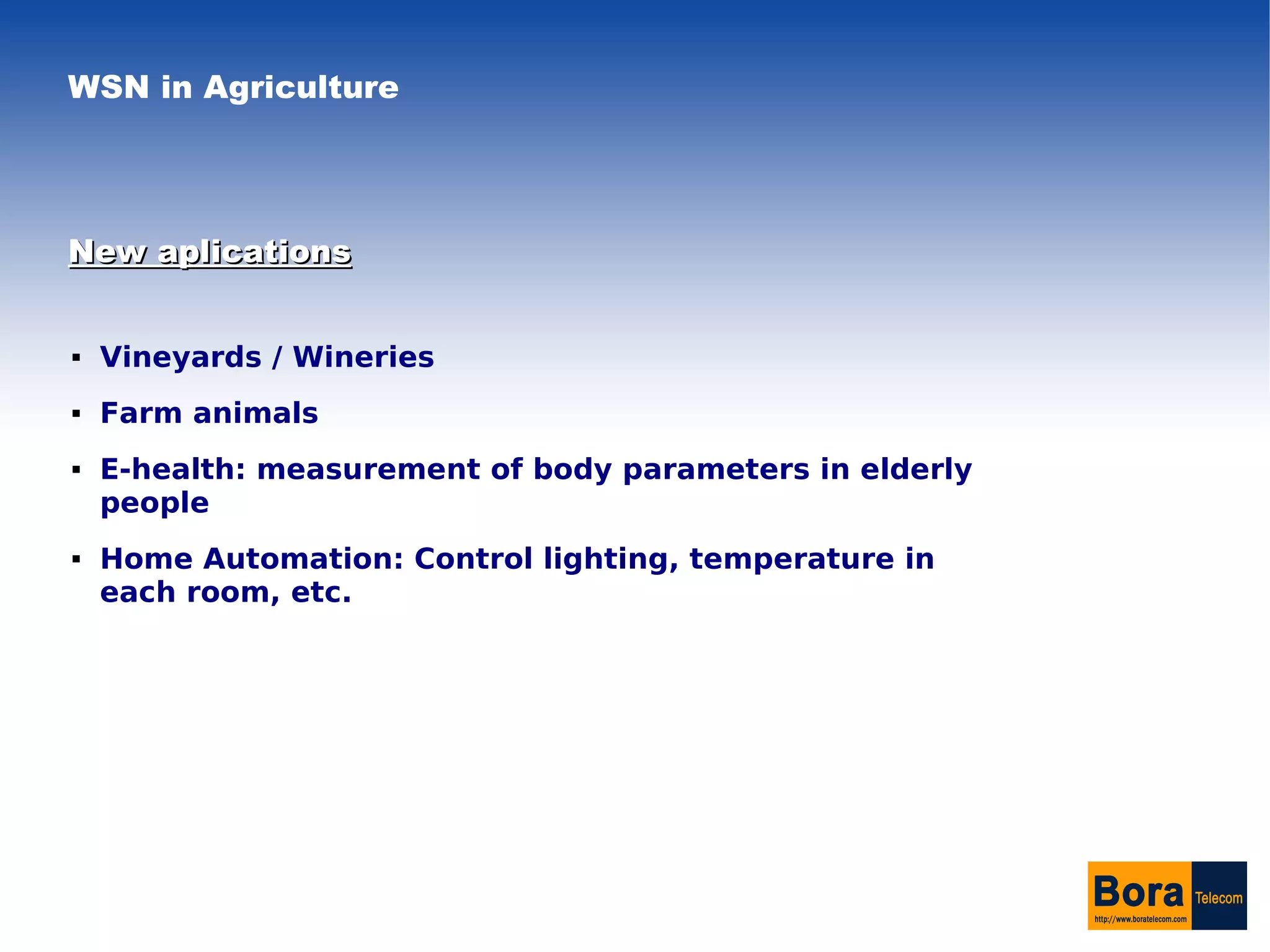 WSN in Agriculture

New aplications

▪ Vineyards / Wineries

▪ Farm animals

▪ E-health: measurement of body parameters in elderly people

▪ Home Automation: Control lighting, temperature in each room, etc.

Bora Telecom
http://www.boratelecom.com